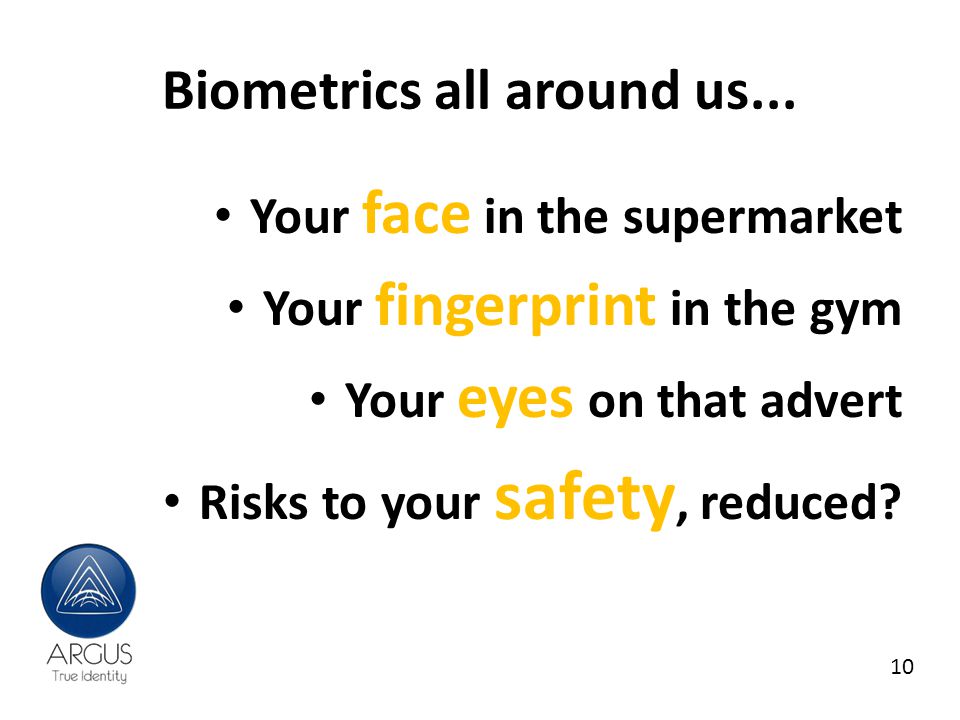 Biometrics all around us...

• Your face in the supermarket

• Your fingerprint in the gym

• Your eyes on that advert

• Risks to your safety, reduced?

ARGUS
True Identity

10